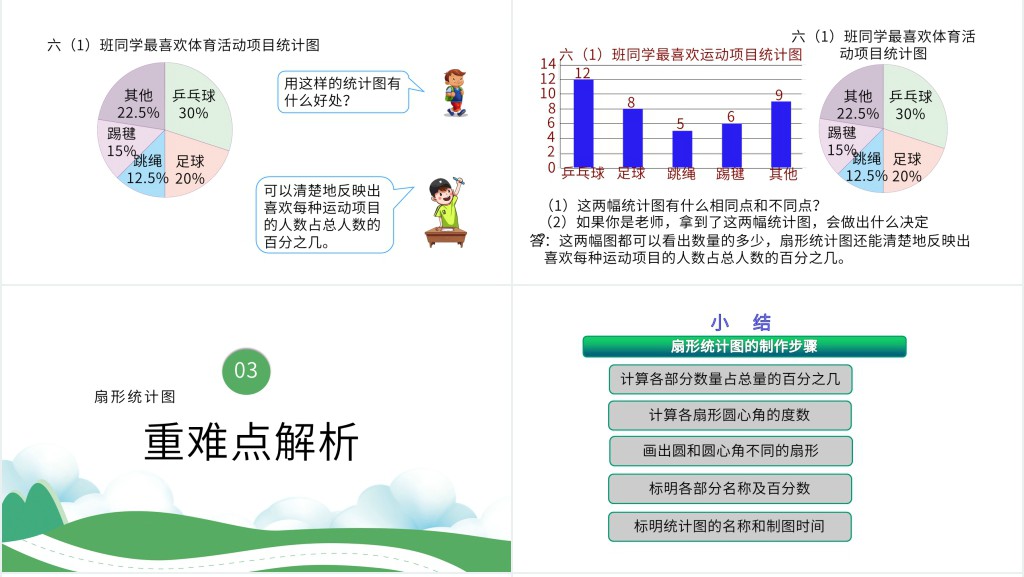 六（1）班同学最喜欢体育活动项目统计图

其他 22.5%
乒乓球 30%
踢毽 15%
跳绳 12.5%
足球 20%

用这样的统计图有什么好处？

可以清楚地反映出喜欢每种运动项目的人数占总人数的百分之几。

六（1）班同学最喜欢运动项目统计图

14
12
10
8
6
4
2
0

12
8
5
6
9

乒乓球 足球 跳绳 踢毽 其他

六（1）班同学最喜欢体育活动项目统计图

其他 22.5%
乒乓球 30%
踢毽 15%
跳绳 12.5%
足球 20%

（1）这两幅统计图有什么相同点和不同点？
（2）如果你是老师，拿到了这两幅统计图，会做出什么决定
答：这两幅图都可以看出数量的多少，扇形统计图还能清楚地反映出喜欢每种运动项目的人数占总人数的百分之几。

03
扇形统计图
重难点解析

小 结
扇形统计图的制作步骤
计算各部分数量占总量的百分之几
计算各扇形圆心角的度数
画出圆和圆心角不同的扇形
标明各部分名称及百分数
标明统计图的名称和制图时间